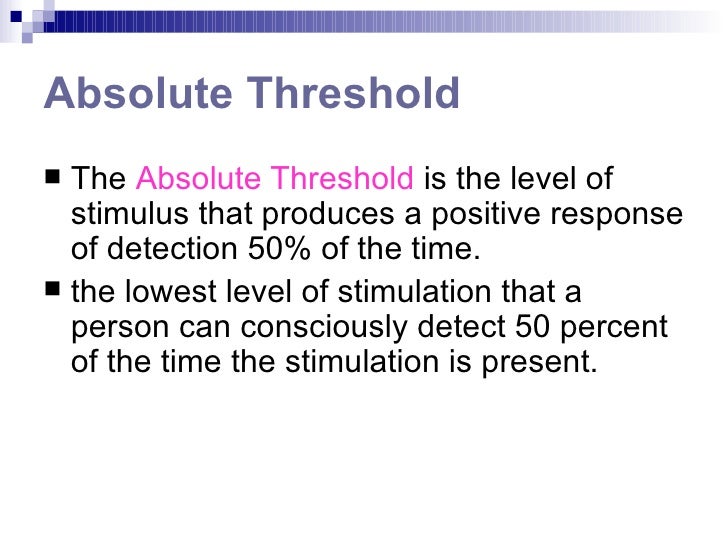 Absolute Threshold

■ The Absolute Threshold is the level of stimulus that produces a positive response of detection 50% of the time.

■ the lowest level of stimulation that a person can consciously detect 50 percent of the time the stimulation is present.